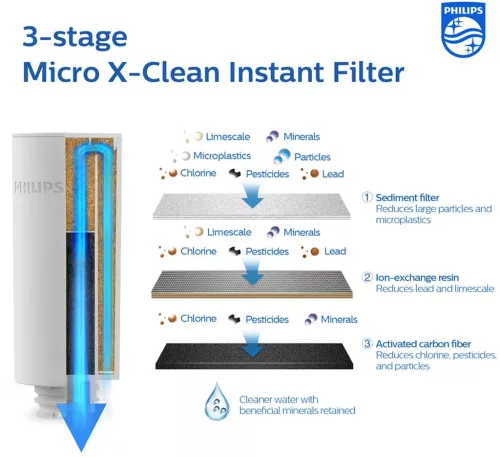 3-stage
Micro X-Clean Instant Filter

PHILIPS

PHILIPS

Limescale Minerals
Microplastics Particles
Chlorine Pesticides Lead

① Sediment filter
Reduces large particles and microplastics

Limescale Minerals
Chlorine Pesticides Lead

② Ion-exchange resin
Reduces lead and limescale

Chlorine Pesticides Minerals

③ Activated carbon fiber
Reduces chlorine, pesticides, and particles

Cleaner water with beneficial minerals retained